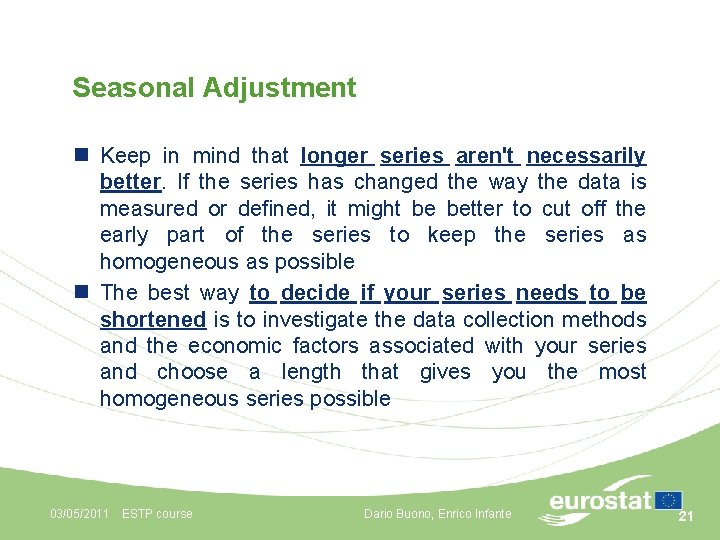 Seasonal Adjustment

Keep in mind that longer series aren't necessarily better. If the series has changed the way the data is measured or defined, it might be better to cut off the early part of the series to keep the series as homogeneous as possible

The best way to decide if your series needs to be shortened is to investigate the data collection methods and the economic factors associated with your series and choose a length that gives you the most homogeneous series possible

03/05/2011 ESTP course

Dario Buono, Enrico Infante

eurostat

21